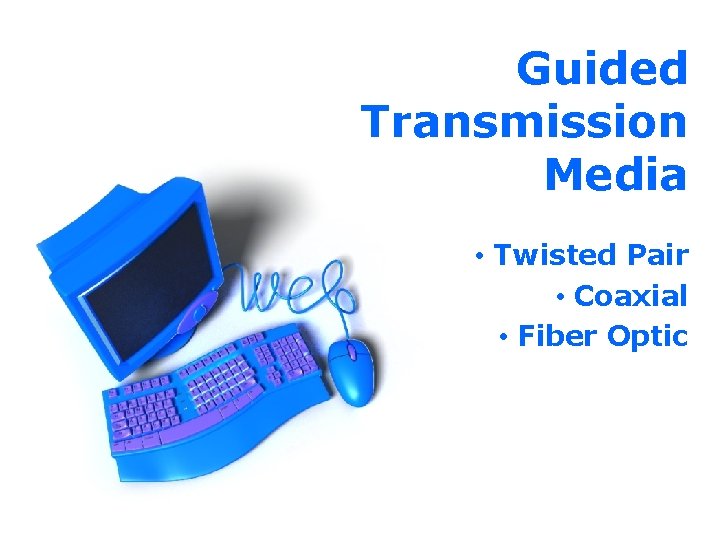 Guided Transmission Media

• Twisted Pair
• Coaxial
• Fiber Optic

web